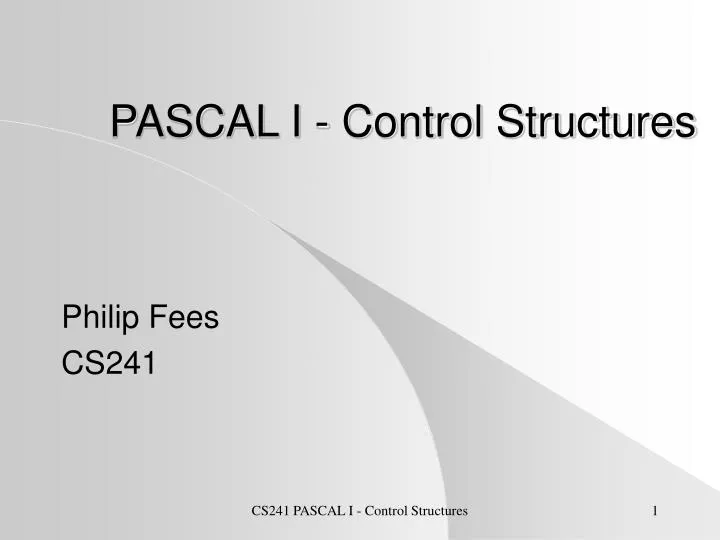 PASCAL I - Control Structures

Philip Fees
CS241

CS241 PASCAL I - Control Structures

1